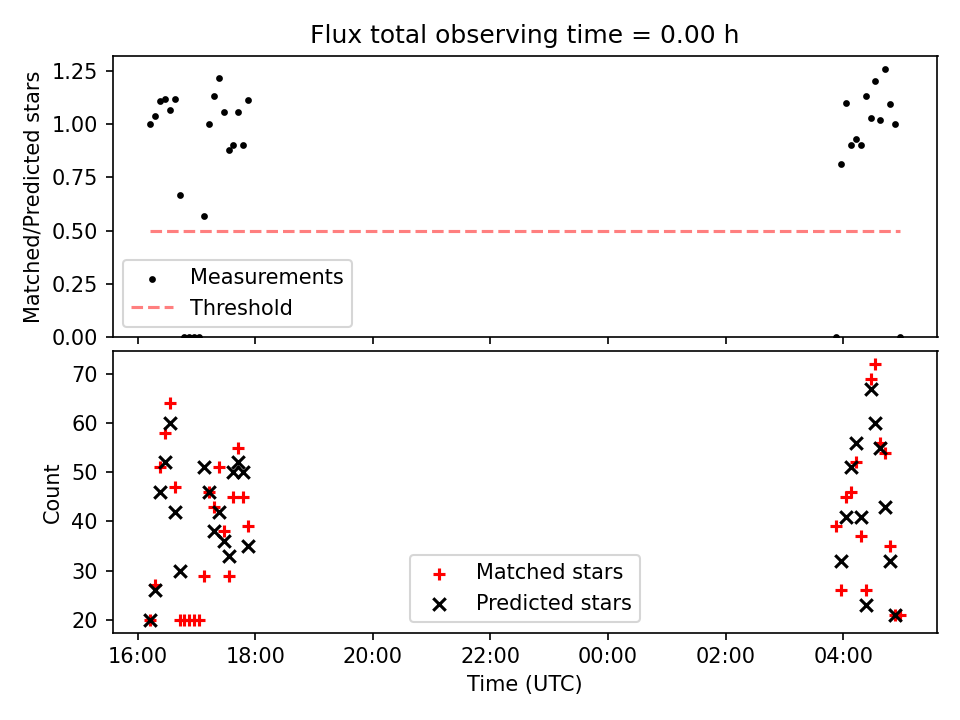 Flux total observing time = 0.00 h

Matched/Predicted stars

1.25
1.00
0.75
0.50
0.25
0.00

Measurements
Threshold

Count

70
60
50
40
30
20

Matched stars
Predicted stars

16:00
18:00
20:00
22:00
00:00
02:00
04:00

Time (UTC)